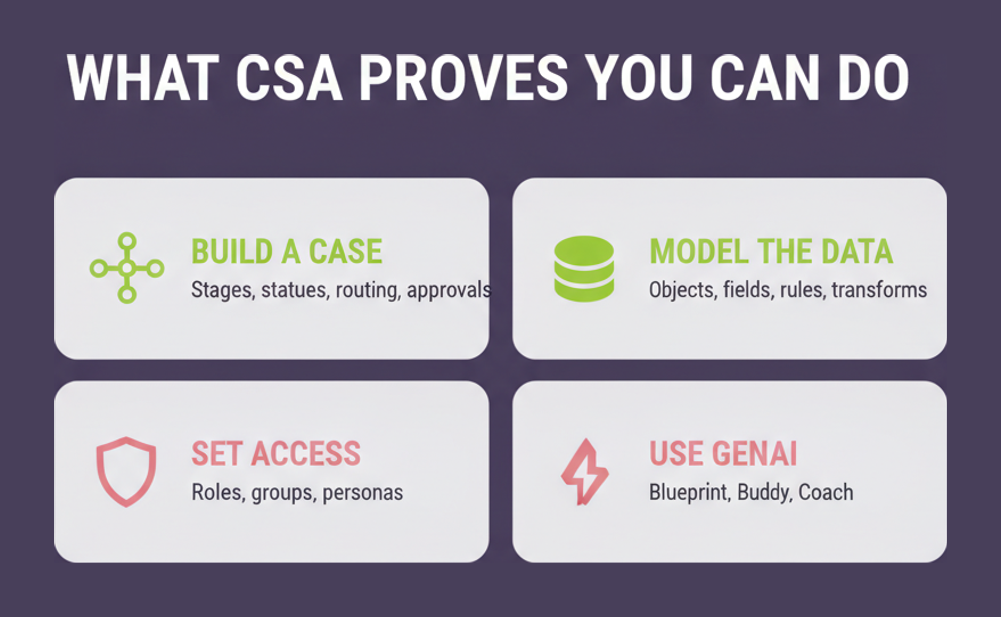 WHAT CSA PROVES YOU CAN DO

BUILD A CASE
Stages, statues, routing, approvals

MODEL THE DATA
Objects, fields, rules, transforms

SET ACCESS
Roles, groups, personas

USE GENAI
Blueprint, Buddy, Coach